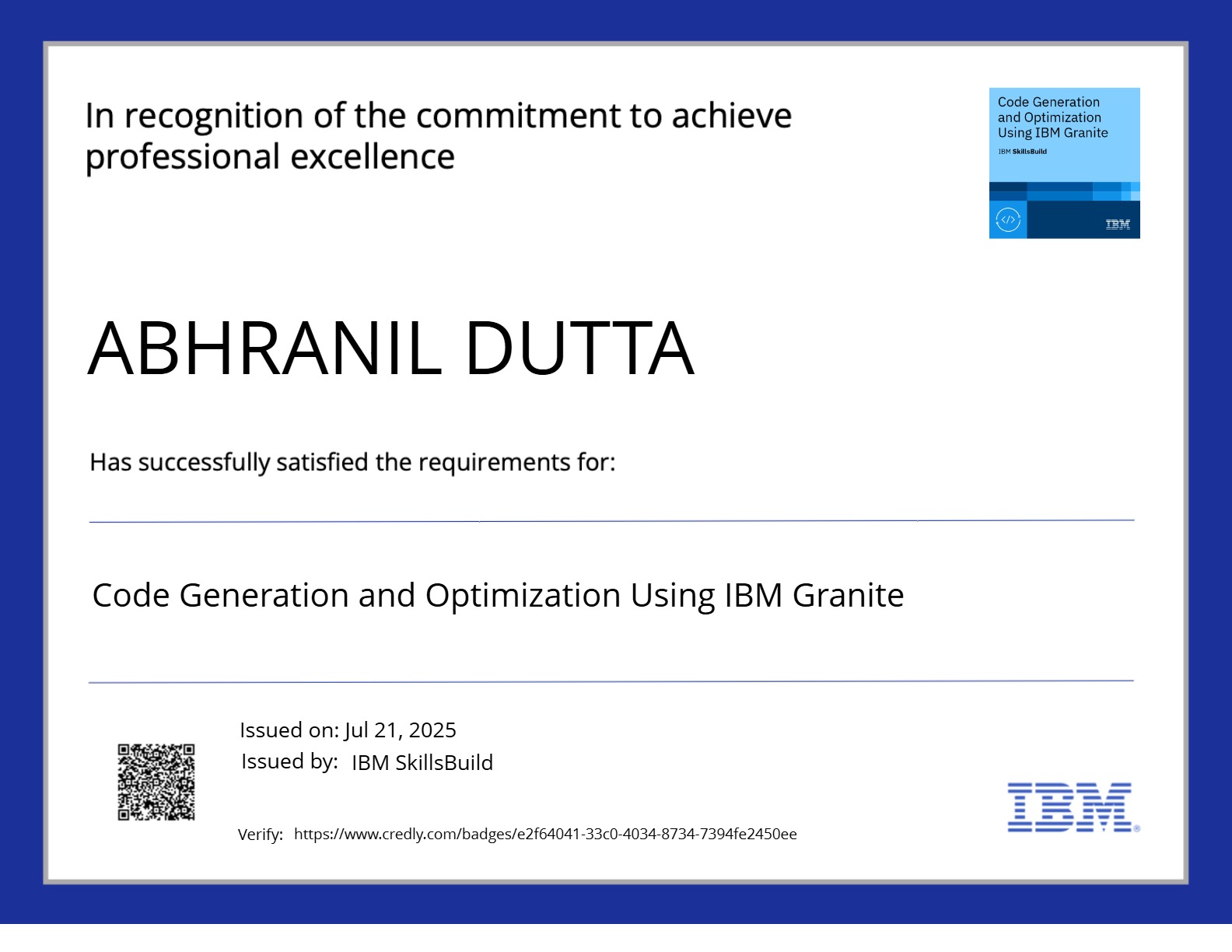 In recognition of the commitment to achieve professional excellence

Code Generation and Optimization Using IBM Granite
IBM SkillsBuild
IBM

ABHRANIL DUTTA

Has successfully satisfied the requirements for:

Code Generation and Optimization Using IBM Granite

Issued on: Jul 21, 2025
Issued by: IBM SkillsBuild

Verify: https://www.credly.com/badges/e2f64041-33c0-4034-8734-7394fe2450ee

IBM